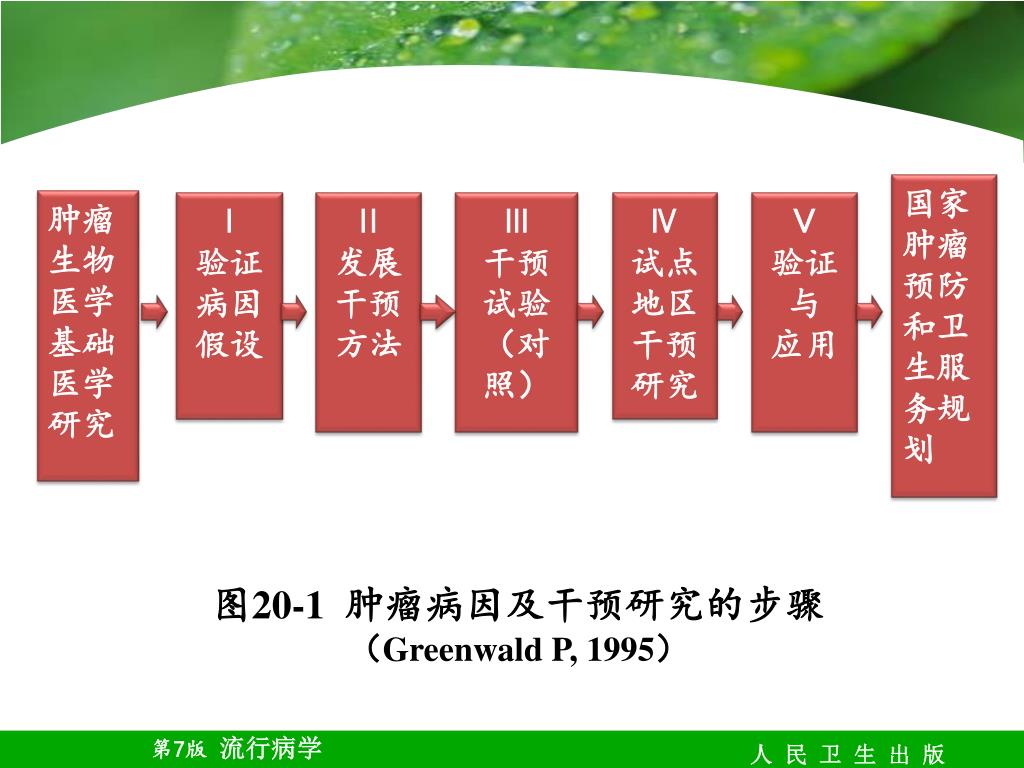 肿瘤生物医学基础医学研究

Ⅰ
验证病因假设

Ⅱ
发展干预方法

Ⅲ
干预试验（对照）

Ⅳ
试点地区干预研究

Ⅴ
验证与应用

国家肿瘤预防和卫生服务规划

图20-1 肿瘤病因及干预研究的步骤
（Greenwald P, 1995）

第7版 流行病学

人 民 卫 生 出 版